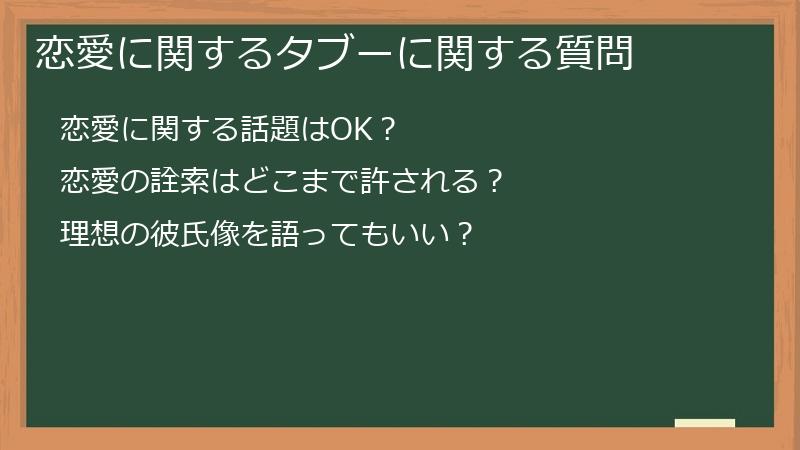 恋愛に関するタブーに関する質問

恋愛に関する話題はOK？

恋愛の詮索はどこまで許される？

理想の彼氏像を語ってもいい？